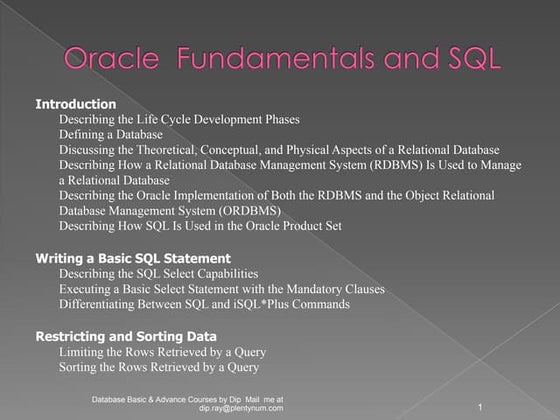 Oracle Fundamentals and SQL

Introduction
Describing the Life Cycle Development Phases
Defining a Database
Discussing the Theoretical, Conceptual, and Physical Aspects of a Relational Database
Describing How a Relational Database Management System (RDBMS) Is Used to Manage a Relational Database
Describing the Oracle Implementation of Both the RDBMS and the Object Relational Database Management System (ORDBMS)
Describing How SQL Is Used in the Oracle Product Set

Writing a Basic SQL Statement
Describing the SQL Select Capabilities
Executing a Basic Select Statement with the Mandatory Clauses
Differentiating Between SQL and iSQL*Plus Commands

Restricting and Sorting Data
Limiting the Rows Retrieved by a Query
Sorting the Rows Retrieved by a Query

Database Basic & Advance Courses by Dip Mail me at dip.ray@plentynum.com

1